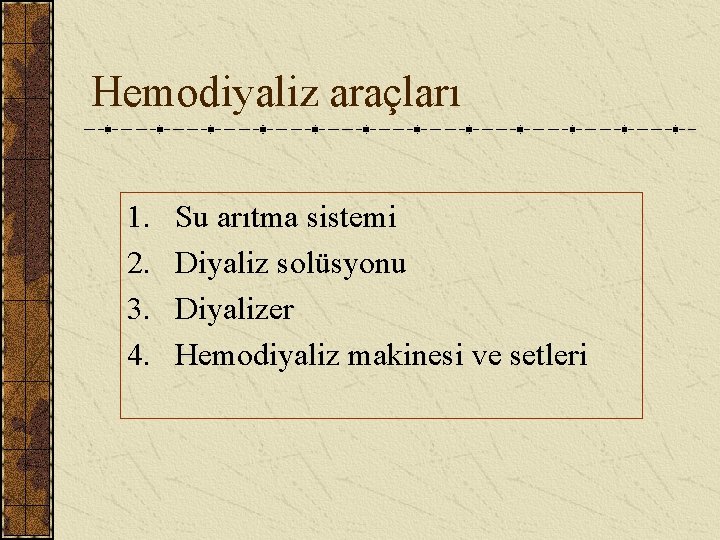 Hemodiyaliz araçları

1. Su arıtma sistemi
2. Diyaliz solüsyonu
3. Diyalizer
4. Hemodiyaliz makinesi ve setleri